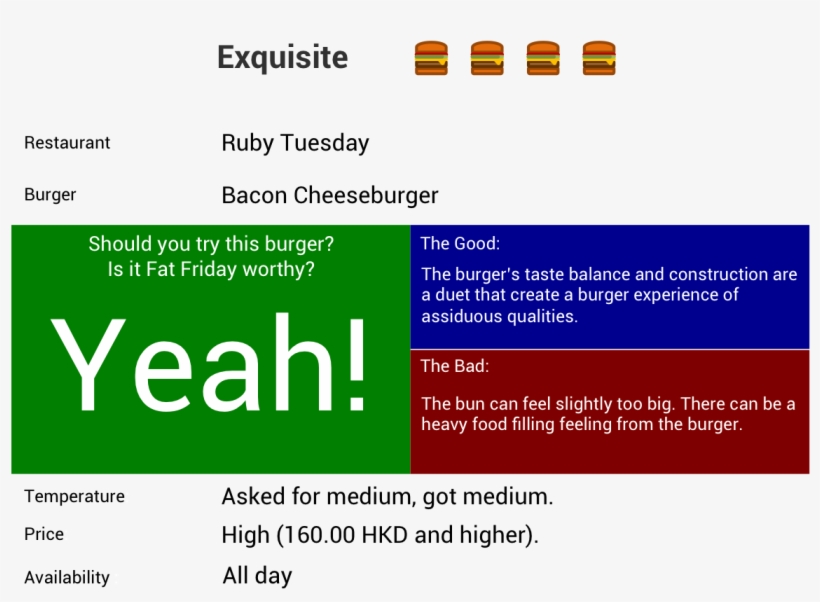 Exquisite

Restaurant Ruby Tuesday

Burger Bacon Cheeseburger

Should you try this burger?
Is it Fat Friday worthy?

Yeah!

The Good:

The burger's taste balance and construction are a duet that create a burger experience of assiduous qualities.

The Bad:

The bun can feel slightly too big. There can be a heavy food filling feeling from the burger.

Temperature Asked for medium, got medium.

Price High (160.00 HKD and higher).

Availability All day